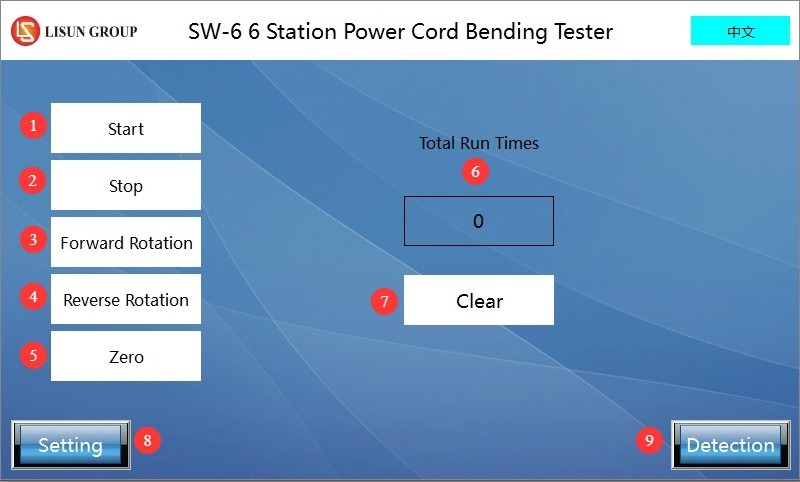 LISUN GROUP

SW-6 6 Station Power Cord Bending Tester

中文

1 Start

2 Stop

3 Forward Rotation

4 Reverse Rotation

5 Zero

Total Run Times

6

0

7 Clear

Setting 8

9 Detection